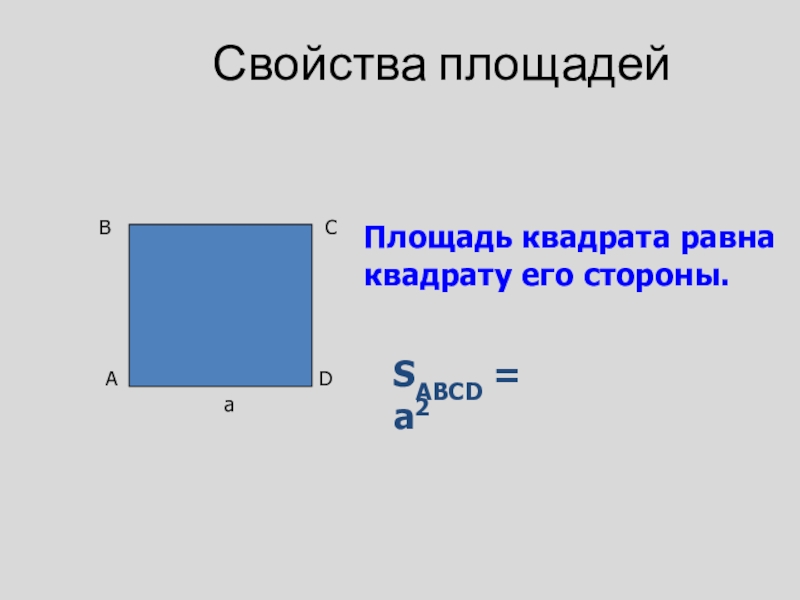 Свойства площадей

B C A D a

Площадь квадрата равна квадрату его стороны.

$S_{ABCD} = a^2$